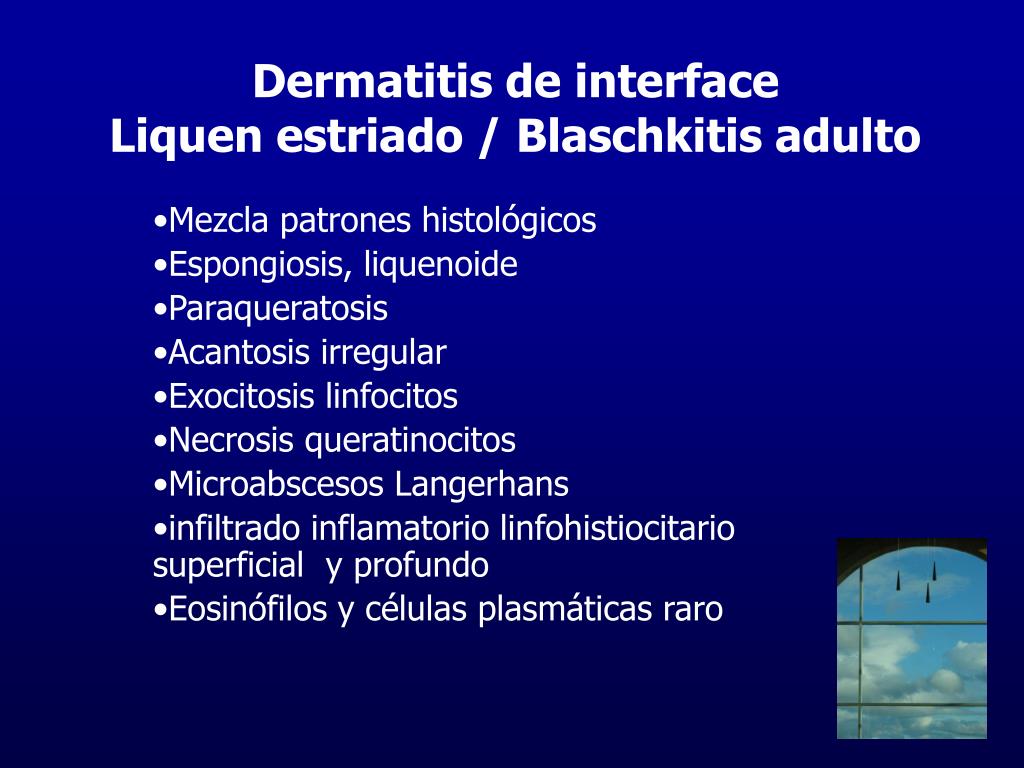 Dermatitis de interface
Liquen estriado / Blaschkitis adulto

•Mezcla patrones histológicos
•Espongiosis, liquenoide
•Paraqueratosis
•Acantosis irregular
•Exocitosis linfocitos
•Necrosis queratinocitos
•Microabscesos Langerhans
•infiltrado inflamatorio linfohistiocitario superficial y profundo
•Eosinófilos y células plasmáticas raro